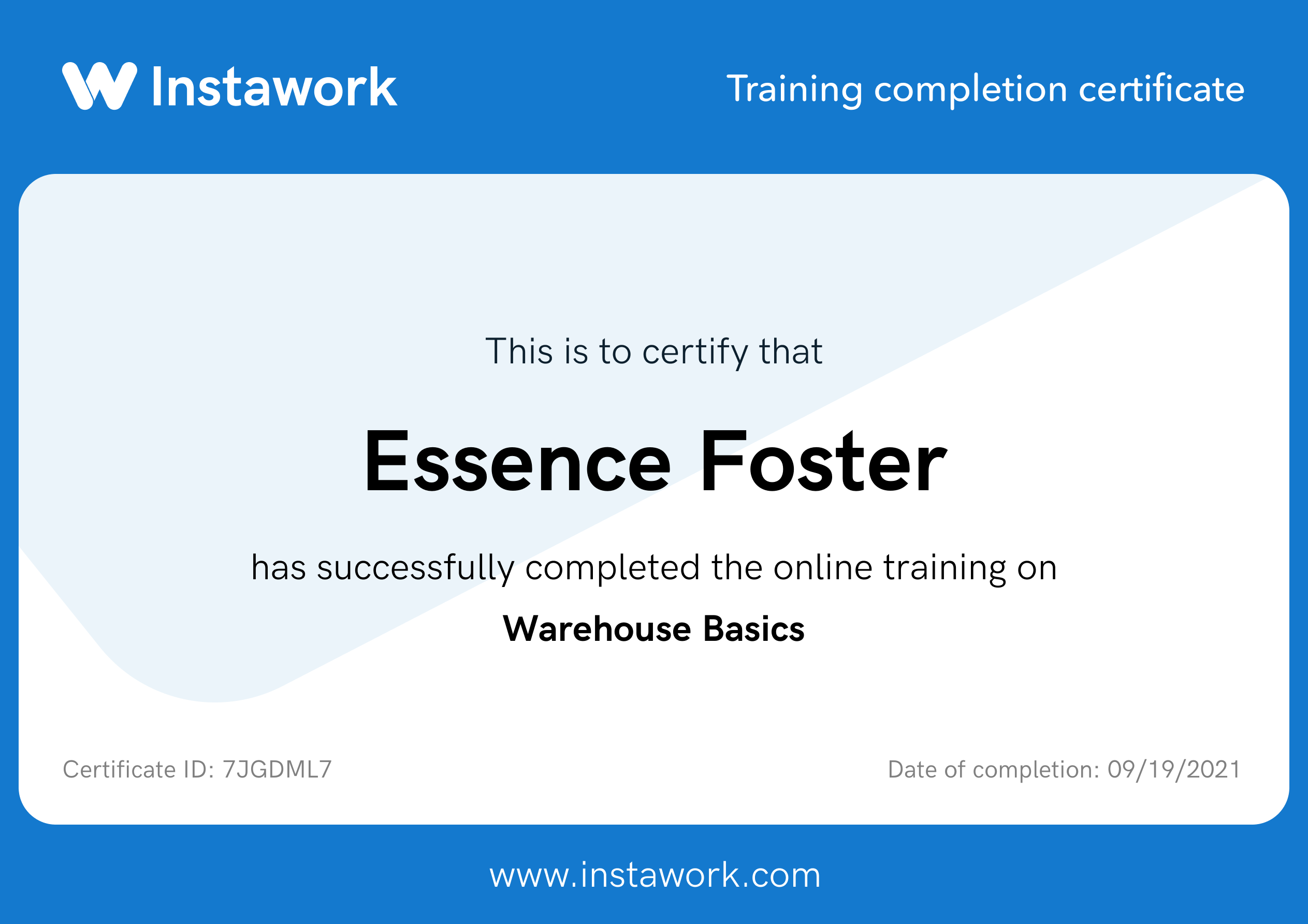 Instawork

Training completion certificate

This is to certify that

Essence Foster

has successfully completed the online training on

Warehouse Basics

Certificate ID: 7JGDML7

Date of completion: 09/19/2021

www.instawork.com